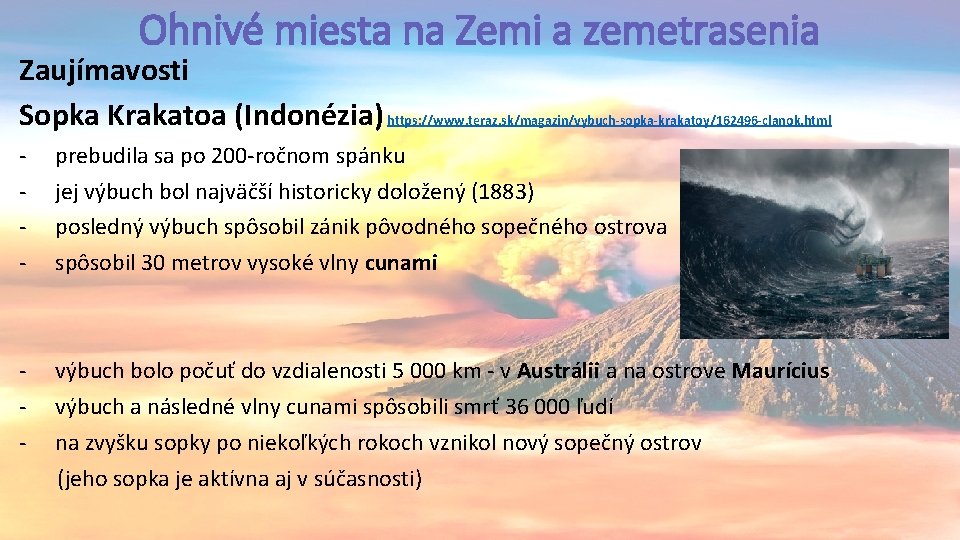 Ohnivé miesta na Zemi a zemetrasenia

Zaujímavosti

Sopka Krakatoa (Indonézia) https://www.teraz.sk/magazin/vybuch-sopka-krakatoy/162496-clanok.html

- prebudila sa po 200-ročnom spánku
- jej výbuch bol najväčší historicky doložený (1883)
- posledný výbuch spôsobil zánik pôvodného sopečného ostrova
- spôsobil 30 metrov vysoké vlny **cunami**

- výbuch bolo počuť do vzdialenosti 5 000 km - v **Austrálii** a na ostrove **Maurícius**
- výbuch a následné vlny cunami spôsobili smrť 36 000 ľudí
- na zvyšku sopky po niekoľkých rokoch vznikol nový sopečný ostrov (jeho sopka je aktívna aj v súčasnosti)